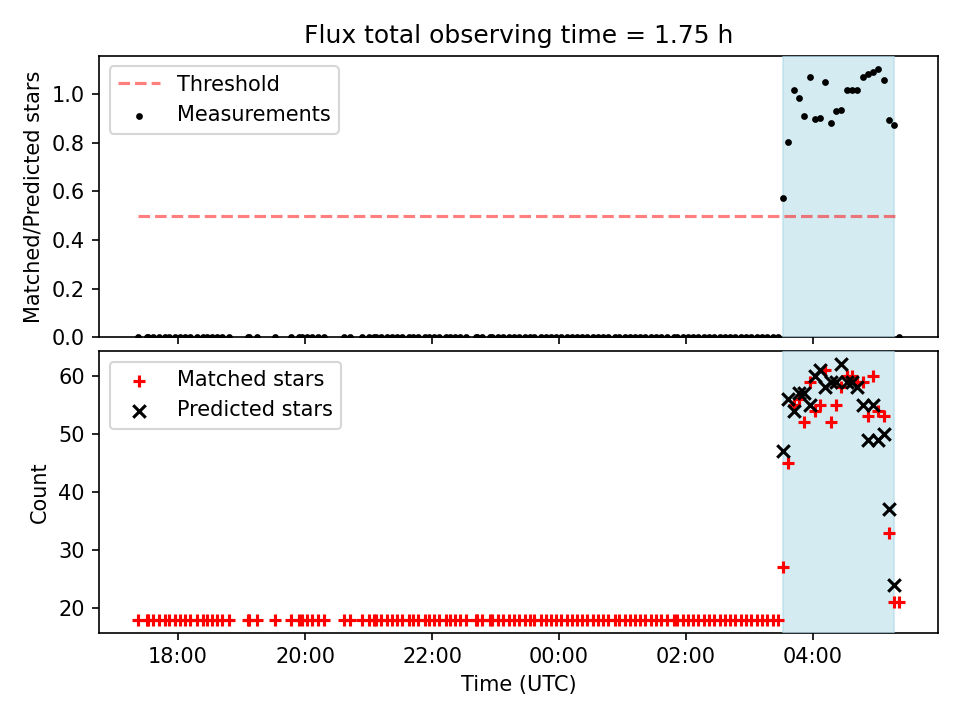 Flux total observing time = 1.75 h

Threshold
Measurements

Matched/Predicted stars

1.0
0.8
0.6
0.4
0.2
0.0

Matched stars
Predicted stars

Count

60
50
40
30
20

18:00
20:00
22:00
00:00
02:00
04:00

Time (UTC)